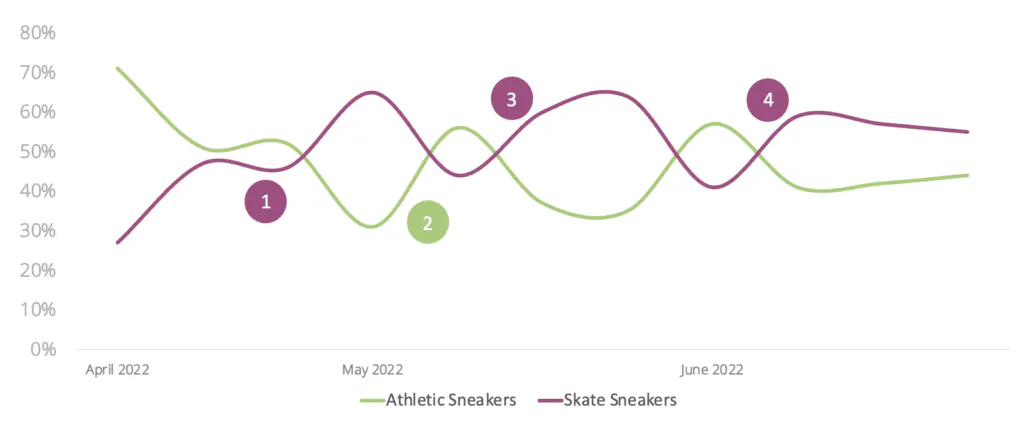 80%
70%
60%
50%
40%
30%
20%
10%
0%

1
2
3
4

April 2022
May 2022
June 2022

Athletic Sneakers
Skate Sneakers